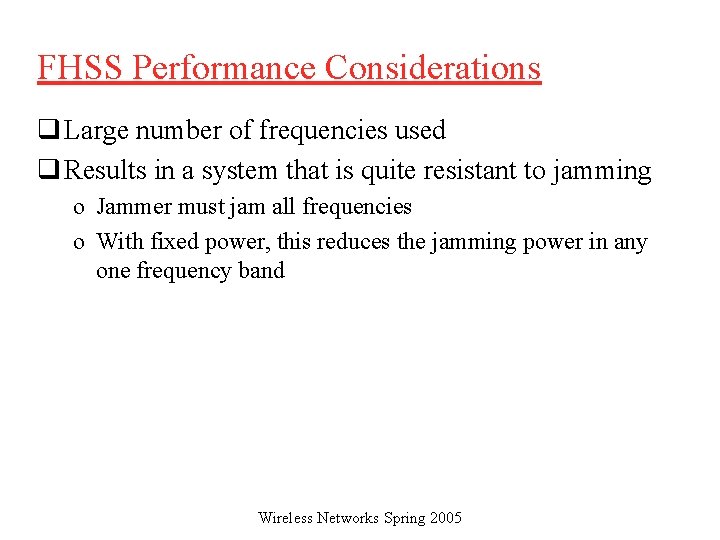 FHSS Performance Considerations

❑ Large number of frequencies used

❑ Results in a system that is quite resistant to jamming

o Jammer must jam all frequencies

o With fixed power, this reduces the jamming power in any one frequency band

Wireless Networks Spring 2005